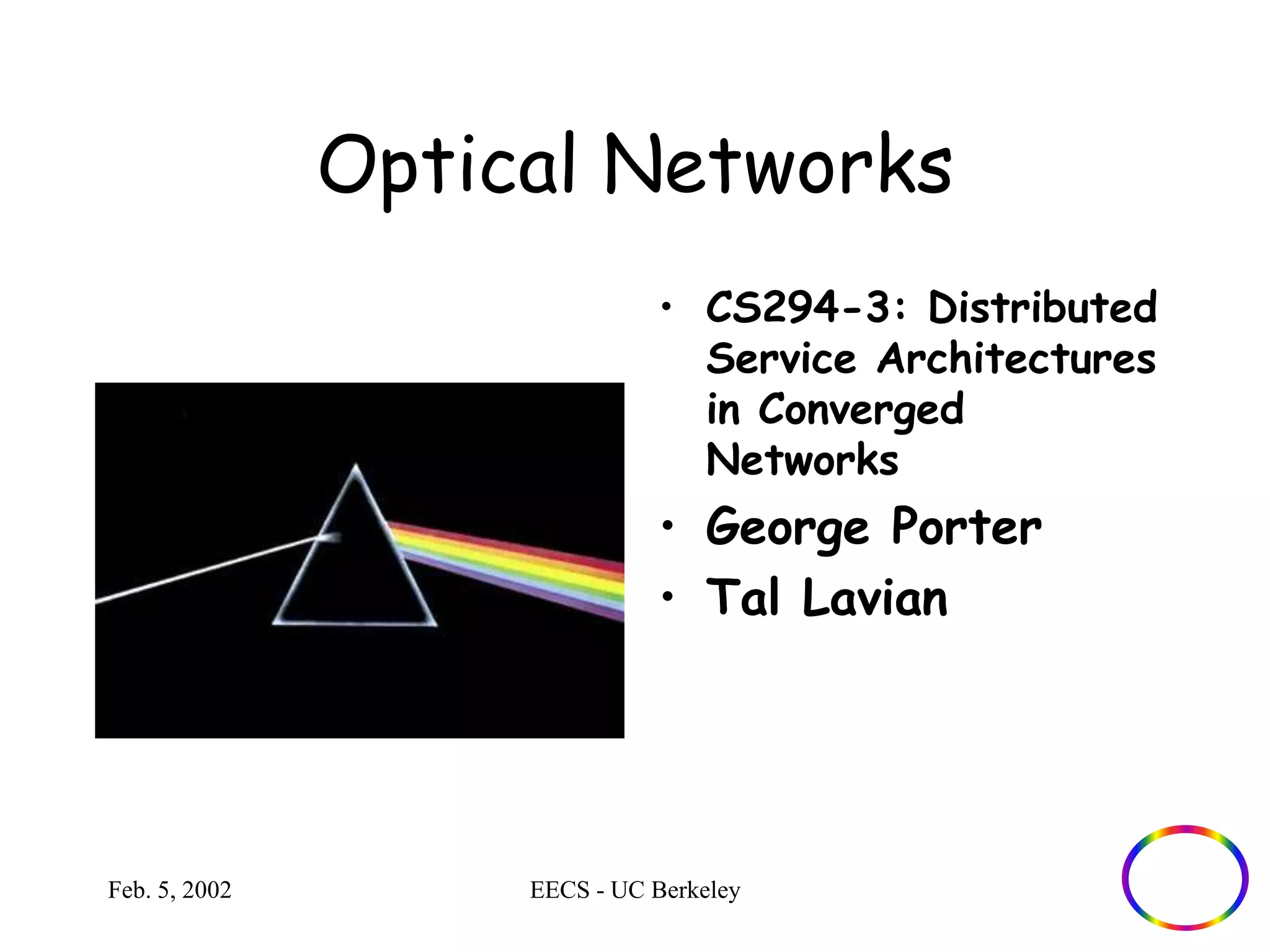 Optical Networks

• CS294-3: Distributed Service Architectures in Converged Networks
• George Porter
• Tal Lavian

Feb. 5, 2002

EECS - UC Berkeley